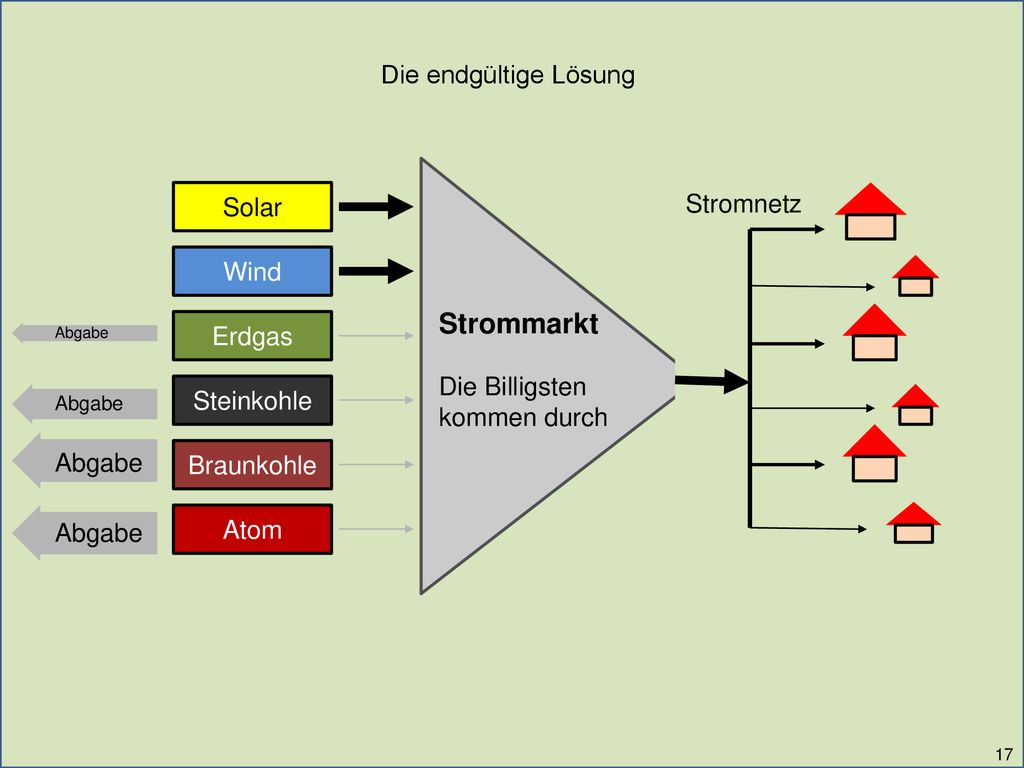 Die endgültige Lösung

Solar

Wind

Abgabe

Erdgas

Abgabe

Steinkohle

Abgabe

Braunkohle

Abgabe

Atom

Strommarkt

Die Billigsten kommen durch

Stromnetz

17